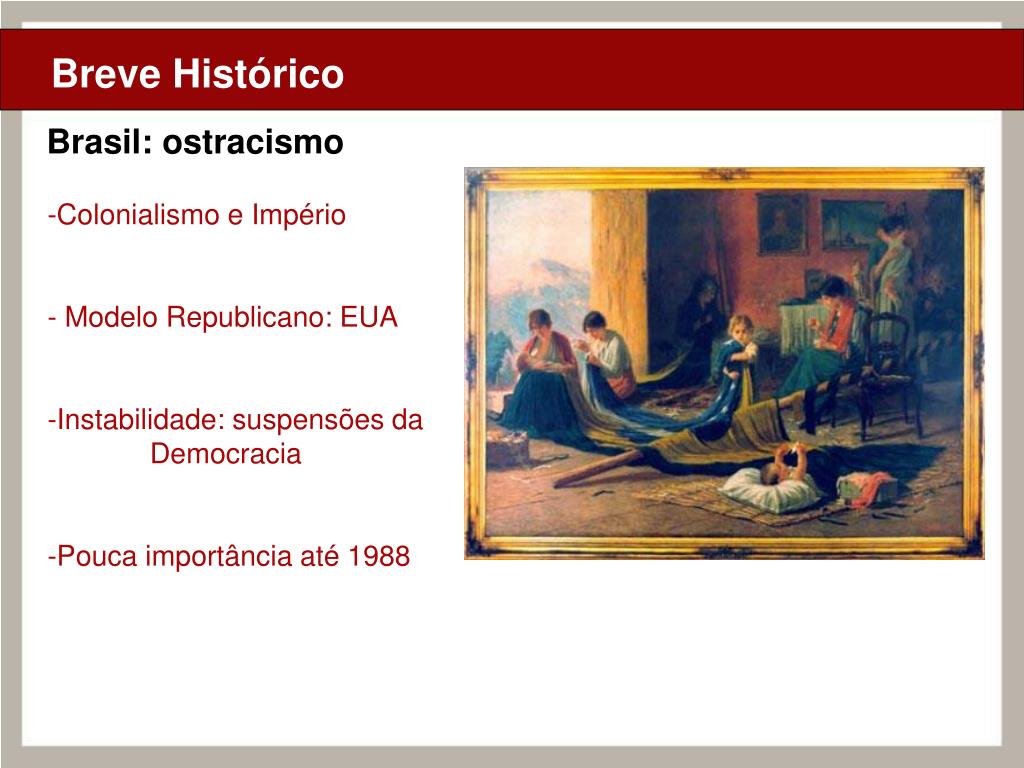 Breve Histórico

Brasil: ostracismo

-Colonialismo e Império

- Modelo Republicano: EUA

-Instabilidade: suspensões da Democracia

-Pouca importância até 1988